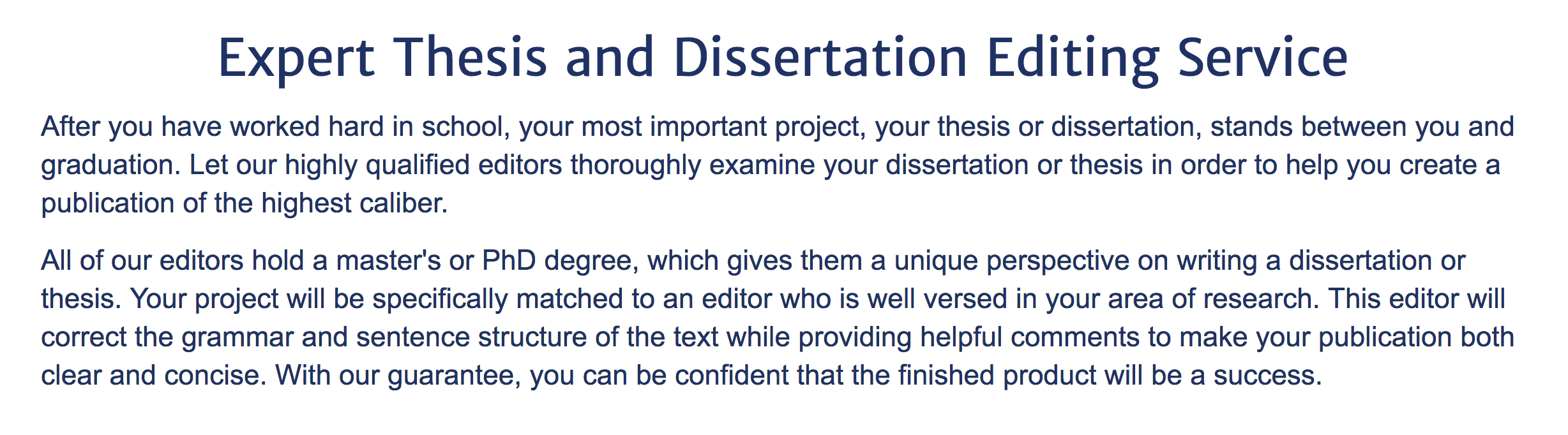 Expert Thesis and Dissertation Editing Service

After you have worked hard in school, your most important project, your thesis or dissertation, stands between you and graduation. Let our highly qualified editors thoroughly examine your dissertation or thesis in order to help you create a publication of the highest caliber.

All of our editors hold a master's or PhD degree, which gives them a unique perspective on writing a dissertation or thesis. Your project will be specifically matched to an editor who is well versed in your area of research. This editor will correct the grammar and sentence structure of the text while providing helpful comments to make your publication both clear and concise. With our guarantee, you can be confident that the finished product will be a success.